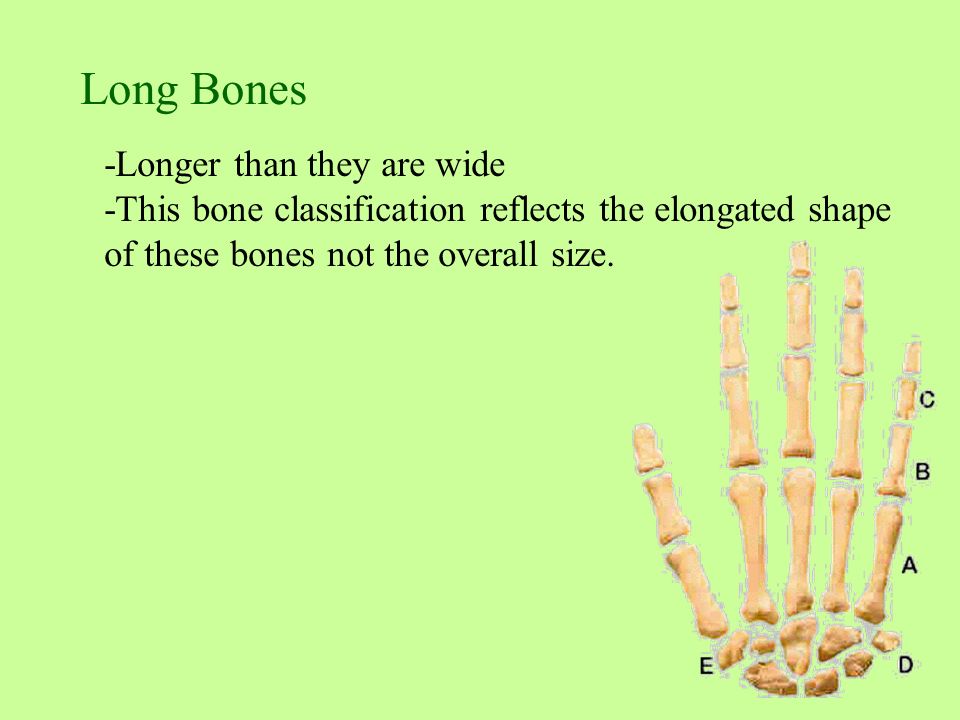 Long Bones

-Longer than they are wide
-This bone classification reflects the elongated shape of these bones not the overall size.

C
B
A
E
D